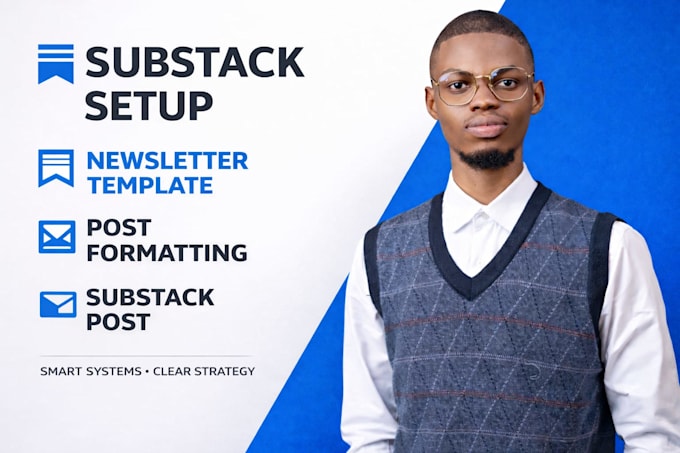 SUBSTACK SETUP

NEWSLETTER TEMPLATE

POST FORMATTING

SUBSTACK POST

SMART SYSTEMS • CLEAR STRATEGY